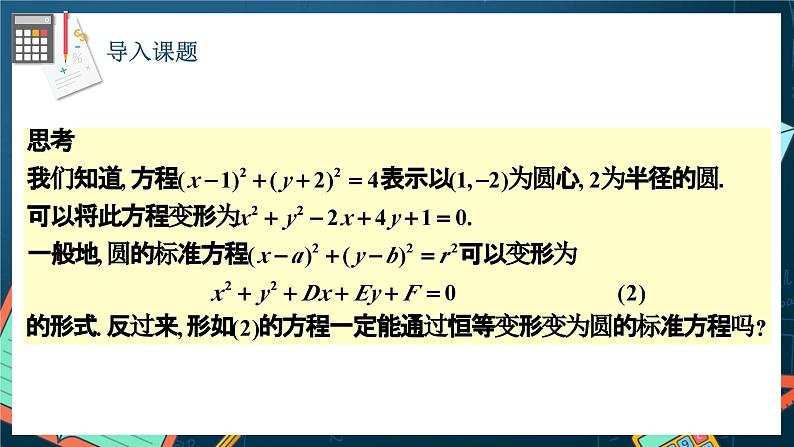 导入课题

思考

我们知道, 方程$(x-1)^2+(y+2)^2=4$表示以$(1,-2)$为圆心, 2为半径的圆. 可以将此方程变形为$x^2+y^2-2x+4y+1=0$.

一般地, 圆的标准方程$(x-a)^2+(y-b)^2=r^2$可以变形为

$x^2+y^2+Dx+Ey+F=0$ (2)

的形式. 反过来, 形如(2)的方程一定能通过恒等变形变为圆的标准方程吗?